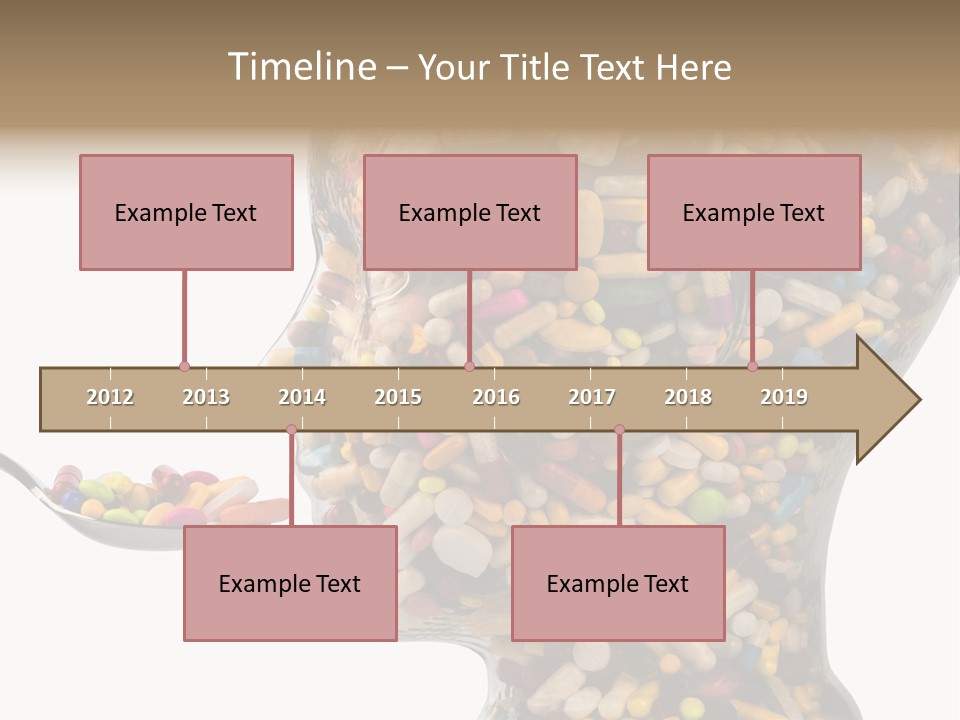 Timeline – Your Title Text Here

Example Text

Example Text

Example Text

2012 2013 2014 2015 2016 2017 2018 2019

Example Text

Example Text